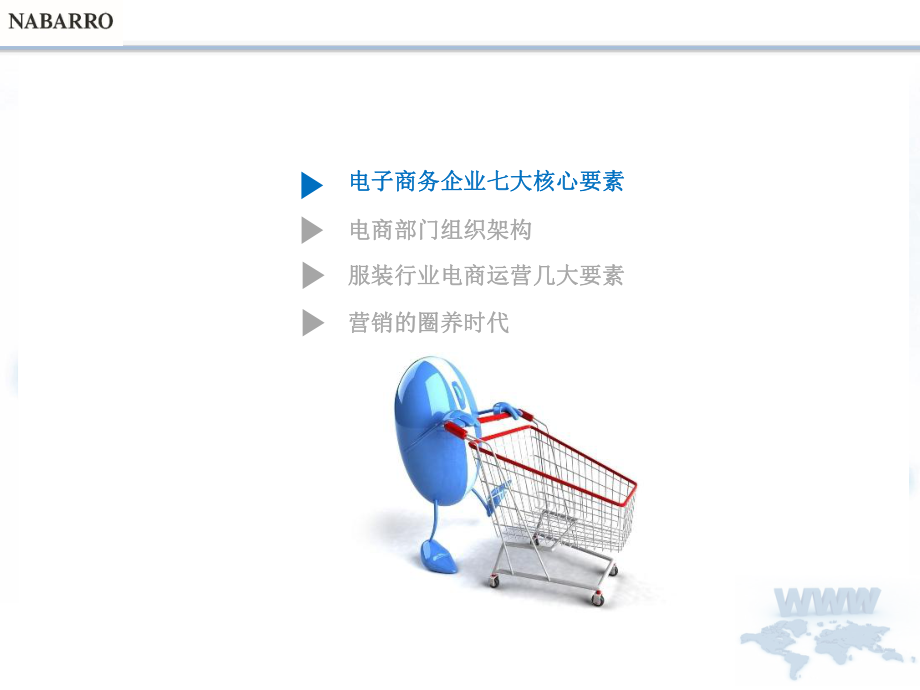 NABARRO

电子商务企业七大核心要素

电商部门组织架构

服装行业电商运营几大要素

营销的圈养时代

WWW